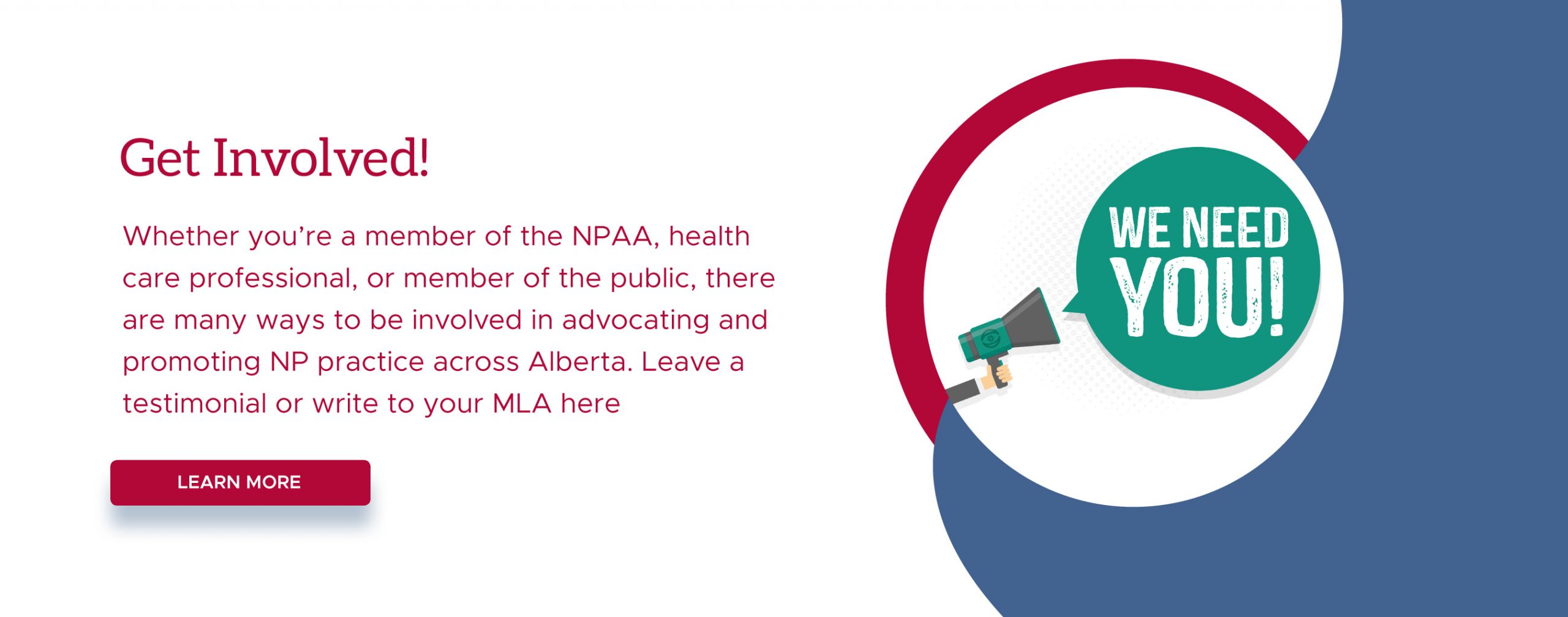 Get Involved!

Whether you’re a member of the NPAA, health care professional, or member of the public, there are many ways to be involved in advocating and promoting NP practice across Alberta. Leave a testimonial or write to your MLA here

LEARN MORE

WE NEED YOU!